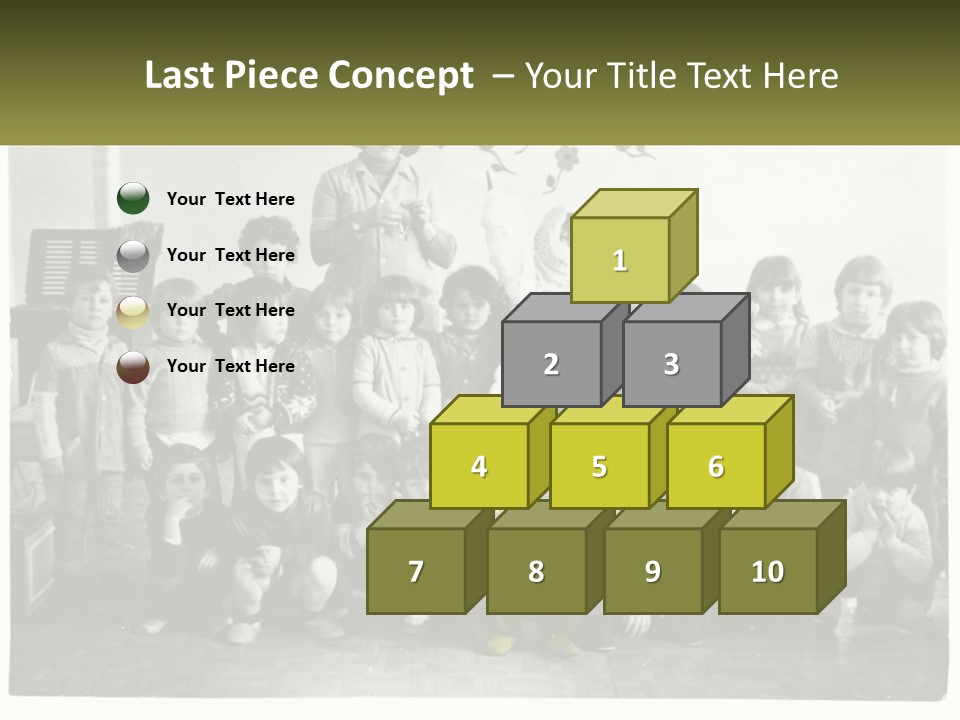 Last Piece Concept – Your Title Text Here

Your Text Here

Your Text Here

Your Text Here

Your Text Here

1

2

3

4

5

6

7

8

9

10